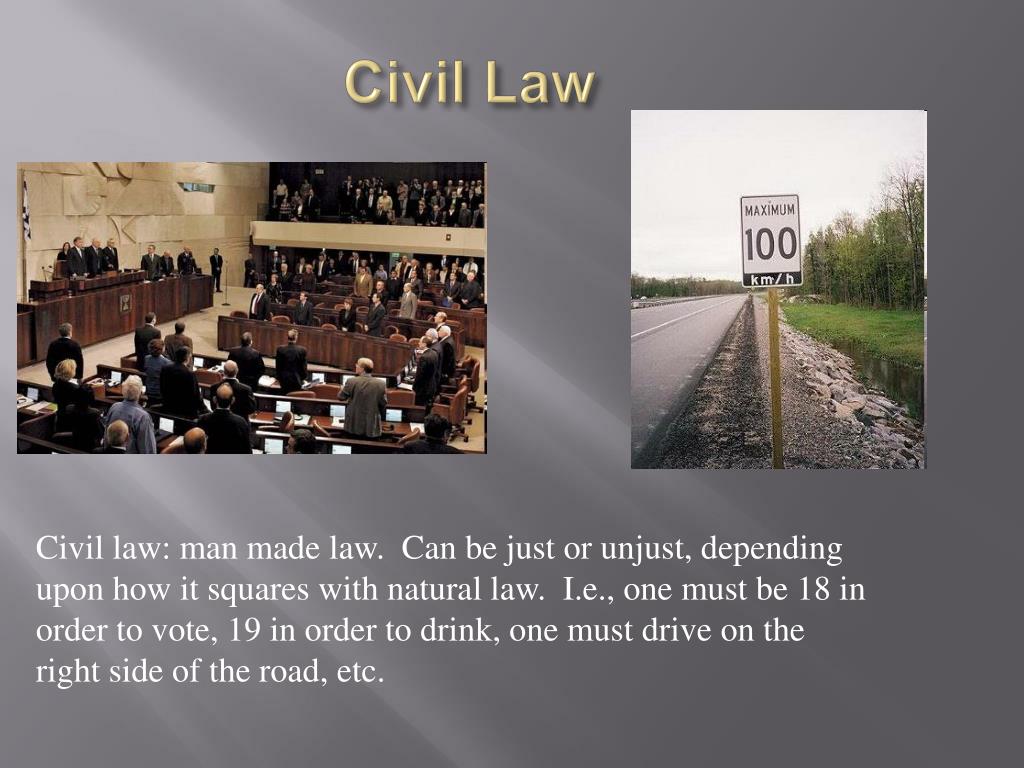 Civil Law

MAXIMUM
100
km/h

Civil law: man made law. Can be just or unjust, depending upon how it squares with natural law. I.e., one must be 18 in order to vote, 19 in order to drink, one must drive on the right side of the road, etc.